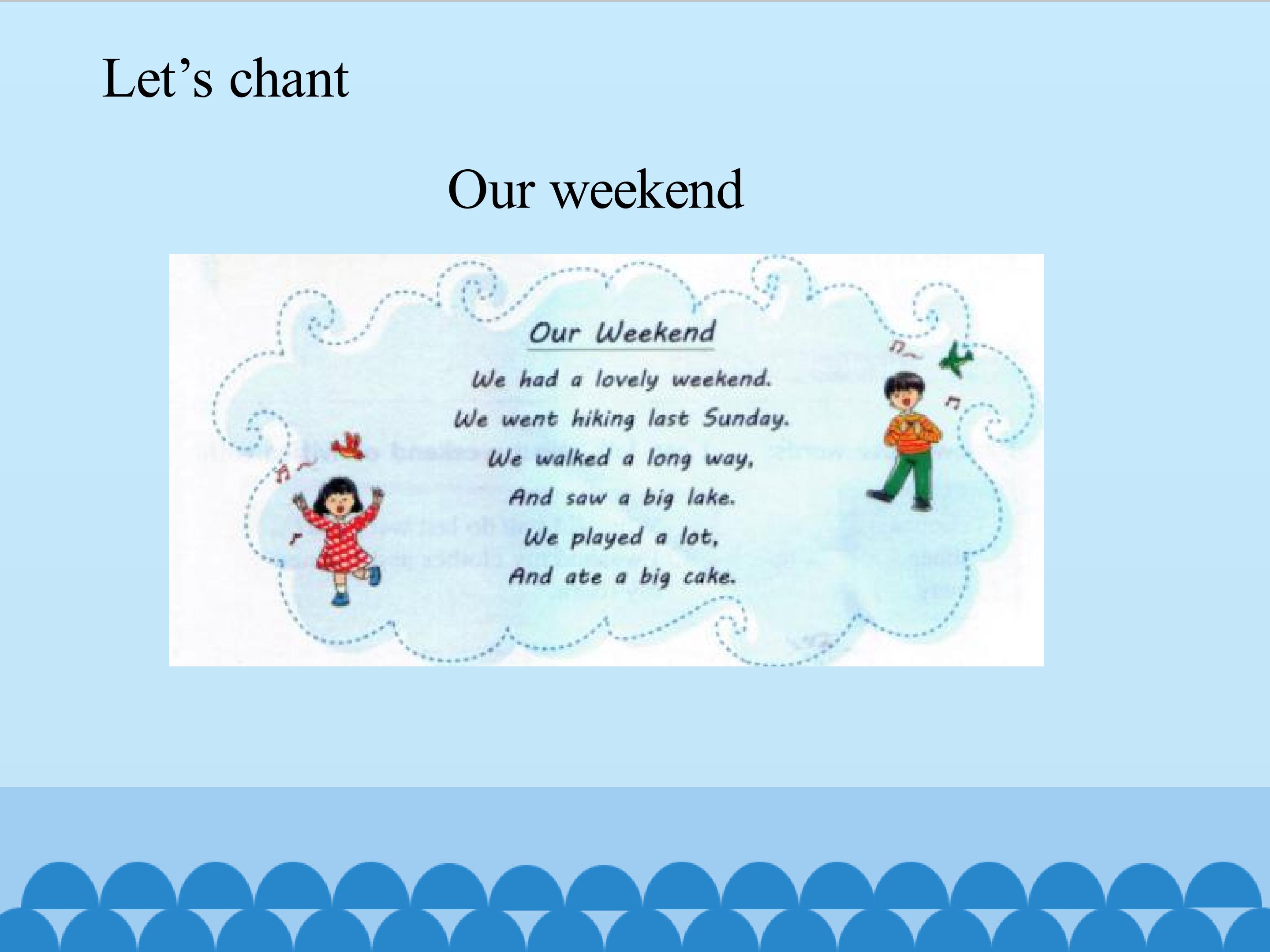 Let’s chant

Our weekend

Our Weekend

We had a lovely weekend.
We went hiking last Sunday.
We walked a long way,
And saw a big lake.
We played a lot,
And ate a big cake.